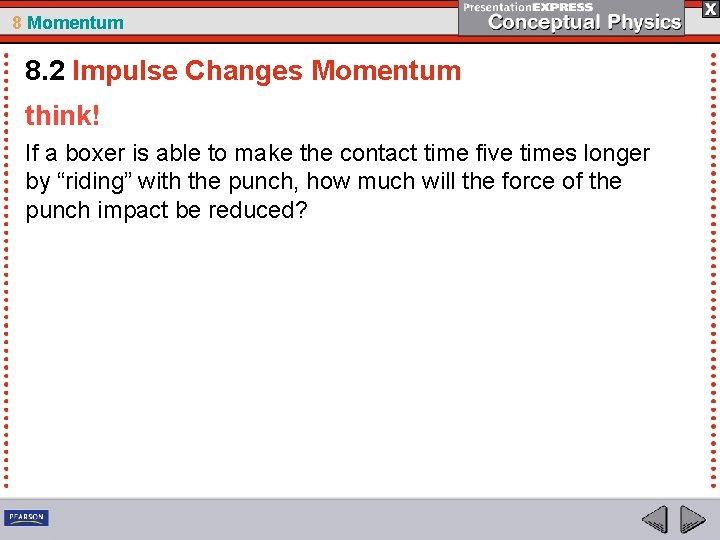 8 Momentum

PresentationEXPRESS
Conceptual Physics

X

8.2 Impulse Changes Momentum

think!

If a boxer is able to make the contact time five times longer by “riding” with the punch, how much will the force of the punch impact be reduced?

PEARSON